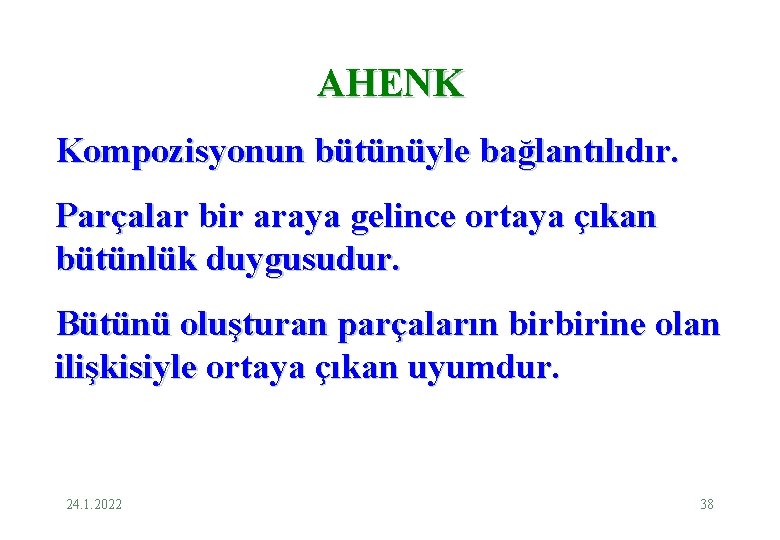 AHENK

Kompozisyonun bütünüyle bağlantılıdır.

Parçalar bir araya gelince ortaya çıkan bütünlük duygusudur.

Bütünü oluşturan parçaların birbirine olan ilişkisiyle ortaya çıkan uyumdur.

24.1.2022

38